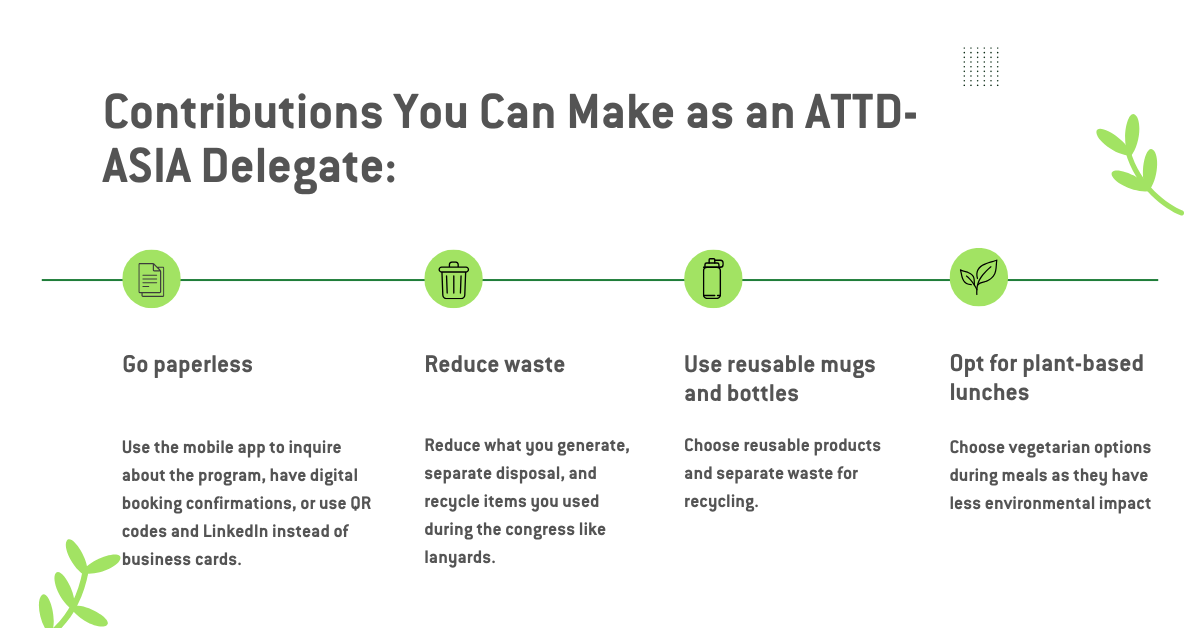 Contributions You Can Make as an ATTD-ASIA Delegate:

Go paperless

Use the mobile app to inquire about the program, have digital booking confirmations, or use QR codes and LinkedIn instead of business cards.

Reduce waste

Reduce what you generate, separate disposal, and recycle items you used during the congress like lanyards.

Use reusable mugs and bottles

Choose reusable products and separate waste for recycling.

Opt for plant-based lunches

Choose vegetarian options during meals as they have less environmental impact